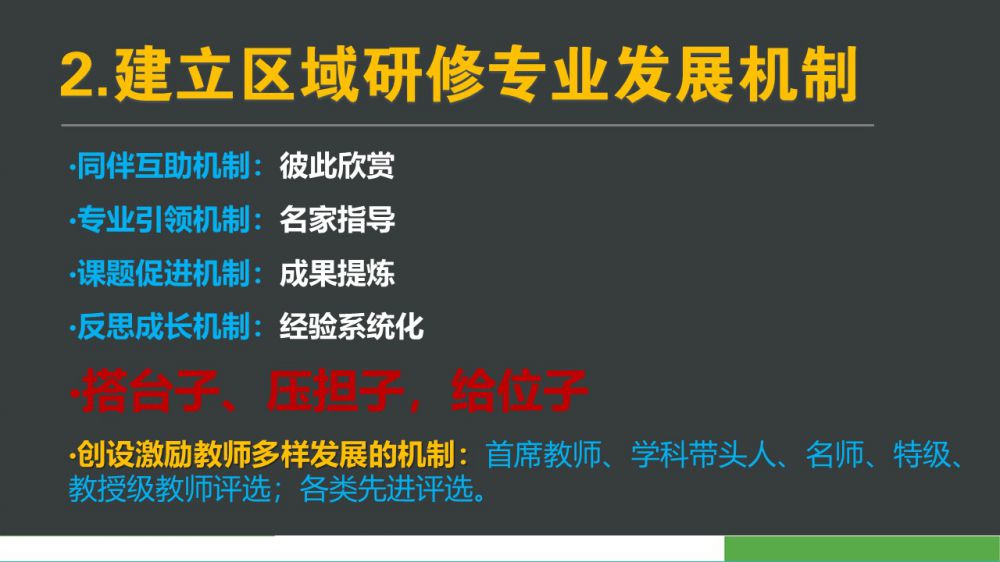 2.建立区域研修专业发展机制

·同伴互助机制：彼此欣赏

·专业引领机制：名家指导

·课题促进机制：成果提炼

·反思成长机制：经验系统化

·搭台子、压担子，给位子

·创设激励教师多样发展的机制：首席教师、学科带头人、名师、特级、教授级教师评选；各类先进评选。